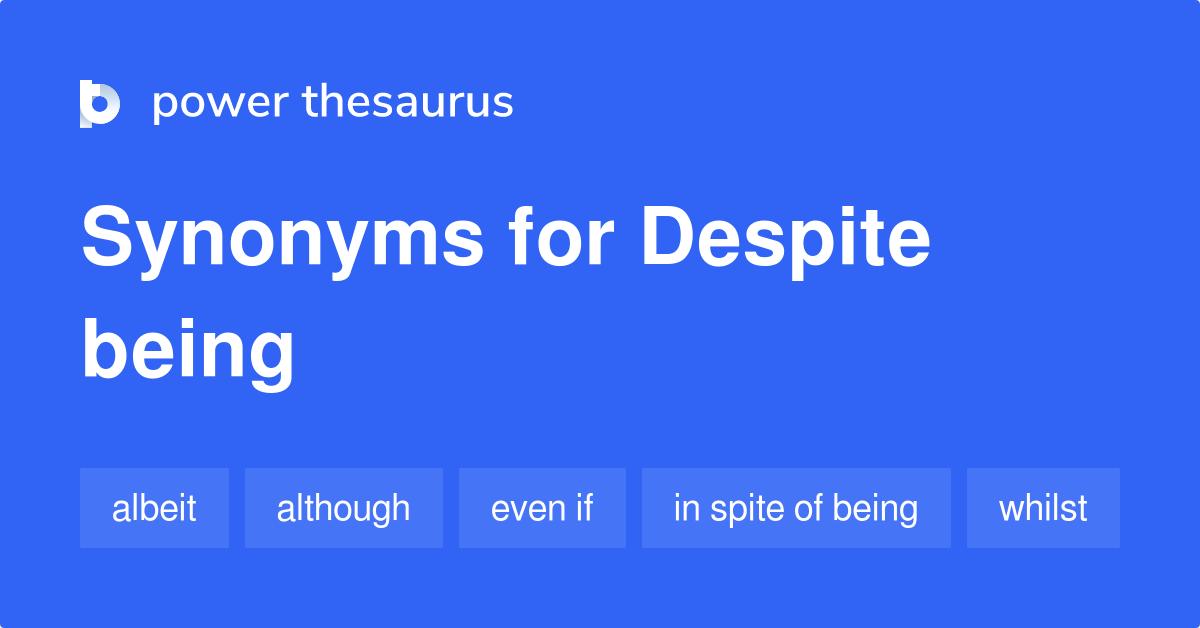 power thesaurus

Synonyms for Despite being

albeit

although

even if

in spite of being

whilst